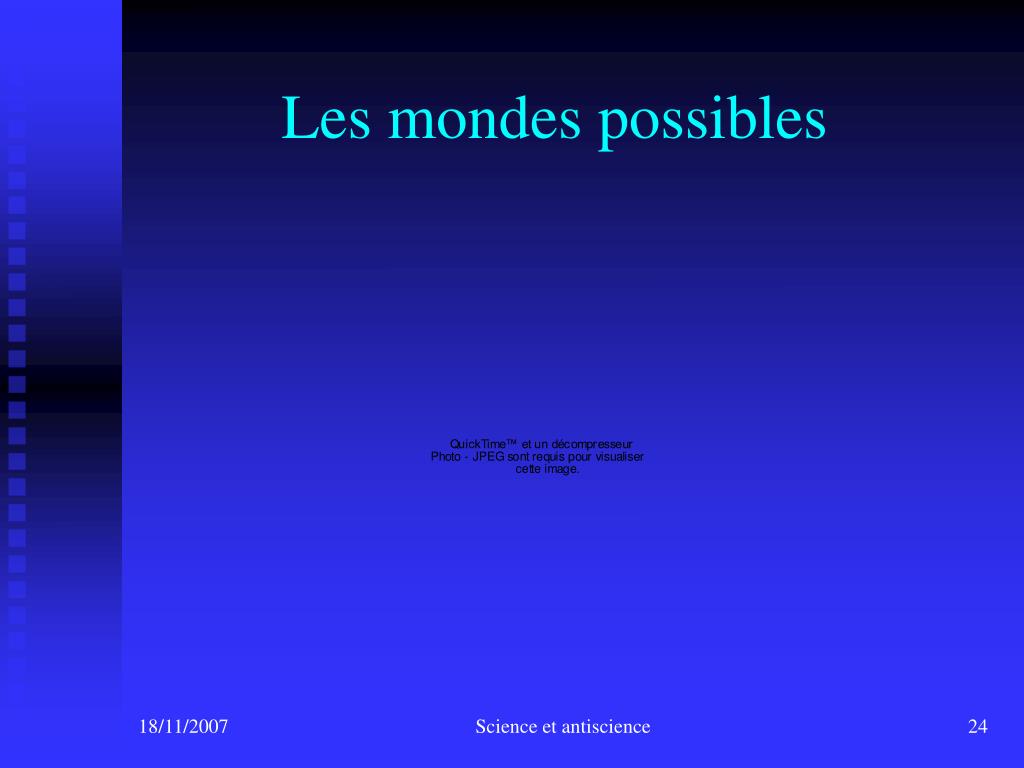 Les mondes possibles

QuickTime™ et un décompresseur Photo - JPEG sont requis pour visualiser cette image.

18/11/2007

Science et antiscience

24